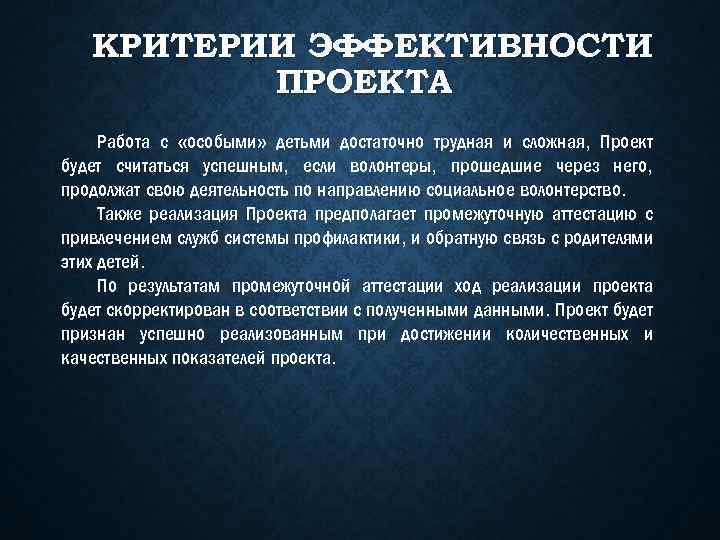 КРИТЕРИИ ЭФФЕКТИВНОСТИ ПРОЕКТА

Работа с «особыми» детьми достаточно трудная и сложная, Проект будет считаться успешным, если волонтеры, прошедшие через него, продолжат свою деятельность по направлению социальное волонтерство.

Также реализация Проекта предполагает промежуточную аттестацию с привлечением служб системы профилактики, и обратную связь с родителями этих детей.

По результатам промежуточной аттестации ход реализации проекта будет скорректирован в соответствии с полученными данными. Проект будет признан успешно реализованным при достижении количественных и качественных показателей проекта.